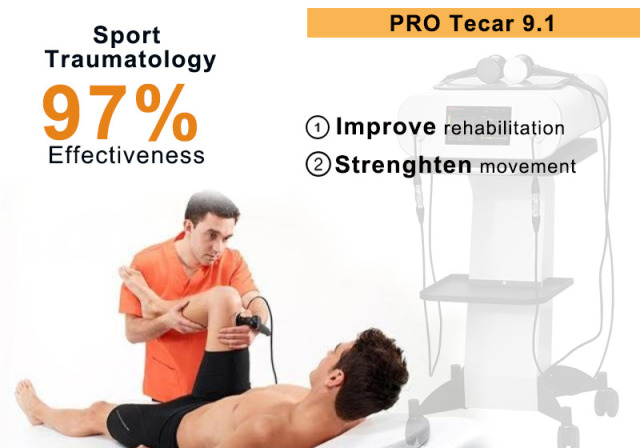 Sport Traumatology
97%
Effectiveness

PRO Tecar 9.1

① Improve rehabilitation
② Strenghten movement